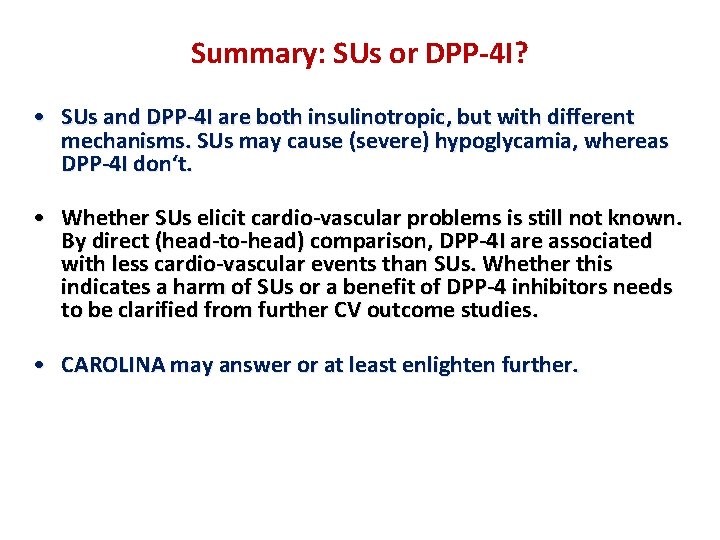 Summary: SUs or DPP-4I?

• SUs and DPP-4I are both insulinotropic, but with different mechanisms. SUs may cause (severe) hypoglycamia, whereas DPP-4I don‘t.

• Whether SUs elicit cardio-vascular problems is still not known. By direct (head-to-head) comparison, DPP-4I are associated with less cardio-vascular events than SUs. Whether this indicates a harm of SUs or a benefit of DPP-4 inhibitors needs to be clarified from further CV outcome studies.

• CAROLINA may answer or at least enlighten further.